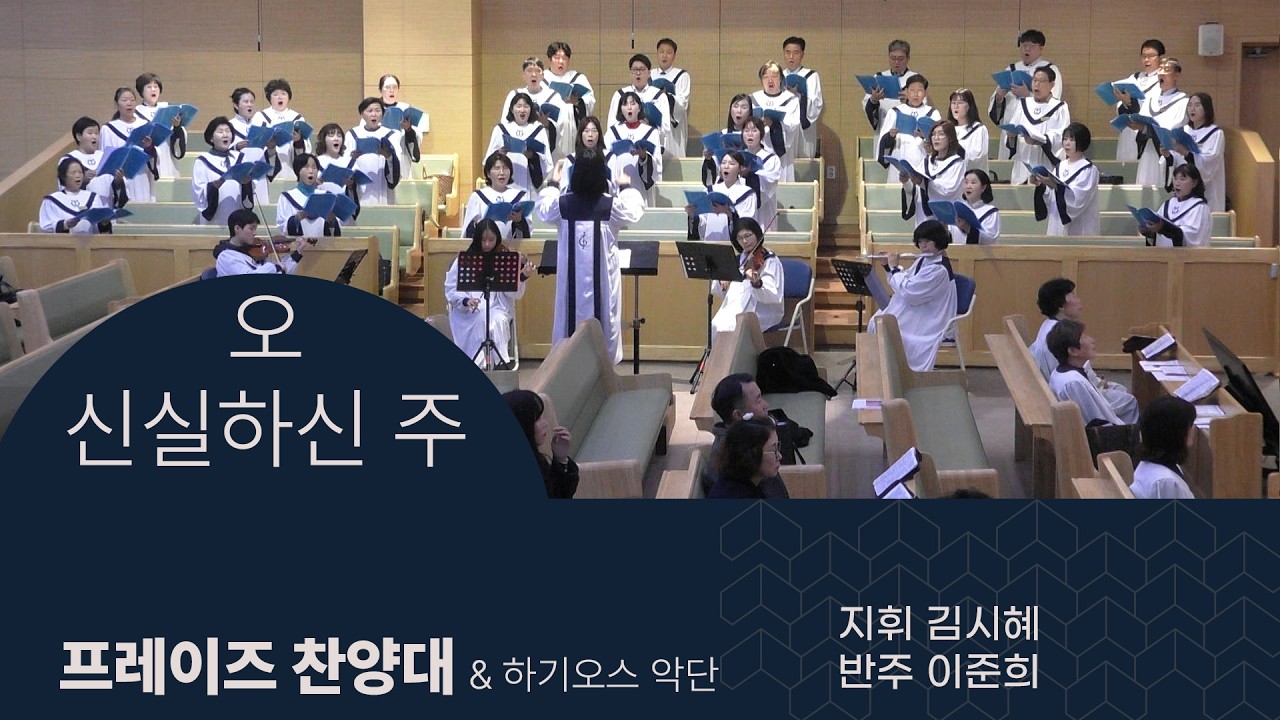 오
신실하신 주

프레이즈 찬양대 & 하기오스 악단

지휘 김시혜
반주 이준희